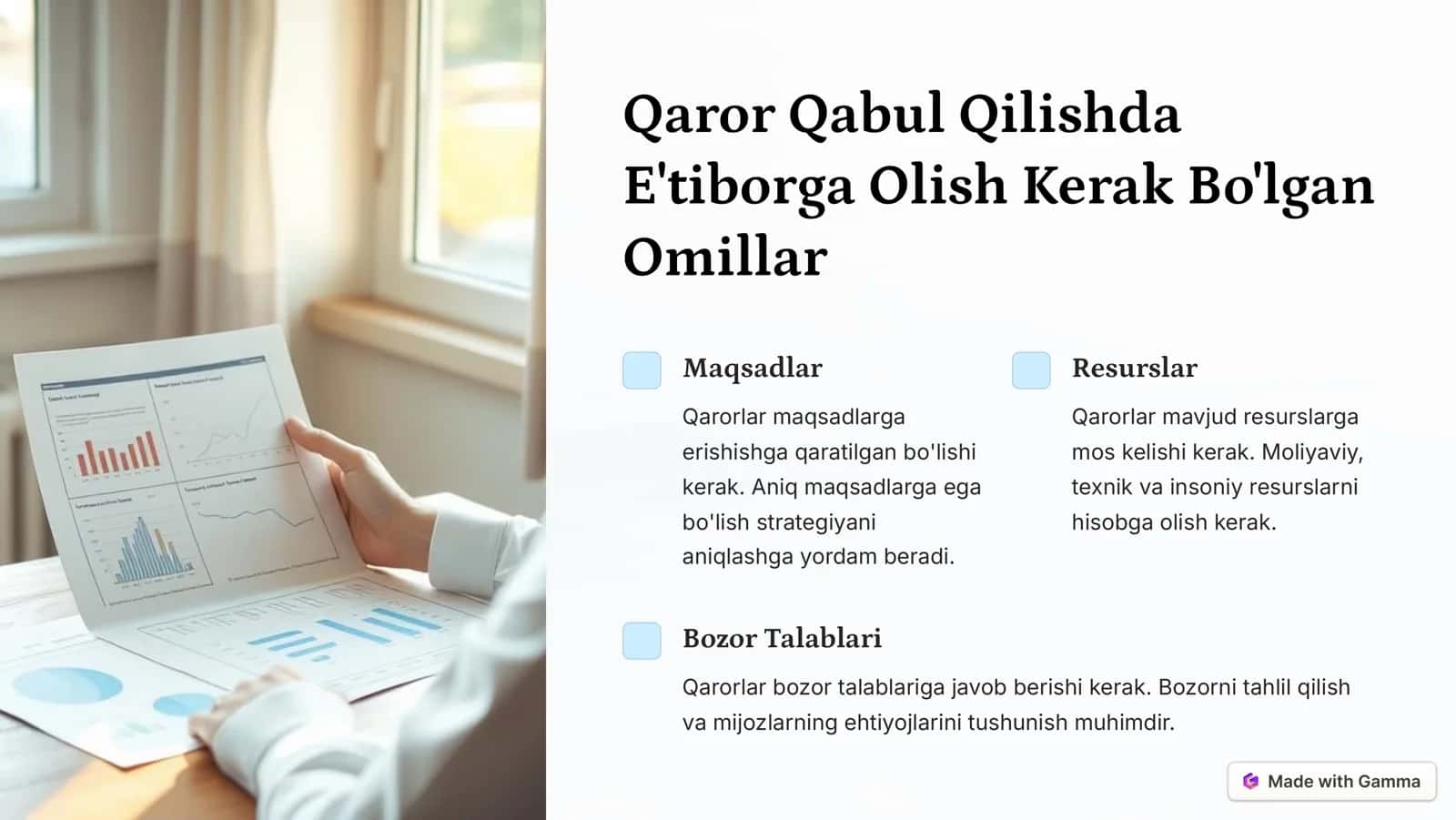 Qaror Qabul Qilishda E'tiborga Olish Kerak Bo'lgan Omillar

Maqsadlar

Qarorlar maqsadlarga erishishga qaratilgan bo'lishi kerak. Aniq maqsadlarga ega bo'lish strategiyani aniqlashga yordam beradi.

Resurslar

Qarorlar mavjud resurslarga mos kelishi kerak. Moliyaviy, texnik va insoniy resurslarni hisobga olish kerak.

Bozor Talablari

Qarorlar bozor talablariga javob berishi kerak. Bozorni tahlil qilish va mijozlarning ehtiyojlarini tushunish muhimdir.

Made with Gamma